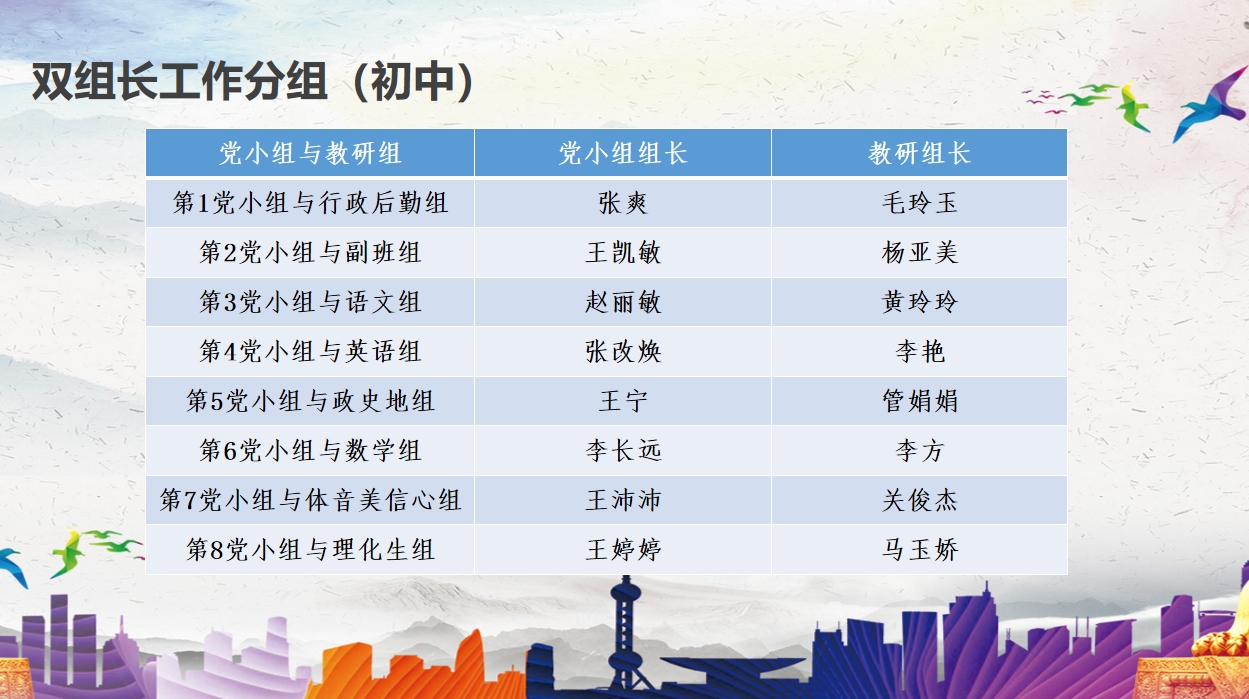 双组长工作分组（初中）

| 党小组与教研组 | 党小组组长 | 教研组长 |
|---|---|---|
| 第1党小组与行政后勤组 | 张爽 | 毛玲玉 |
| 第2党小组与副班组 | 王凯敏 | 杨亚美 |
| 第3党小组与语文组 | 赵丽敏 | 黄玲玲 |
| 第4党小组与英语组 | 张改焕 | 李艳 |
| 第5党小组与政史地组 | 王宁 | 管娟娟 |
| 第6党小组与数学组 | 李长远 | 李方 |
| 第7党小组与体音美信心组 | 王沛沛 | 关俊杰 |
| 第8党小组与理化生组 | 王婷婷 | 马玉娇 |